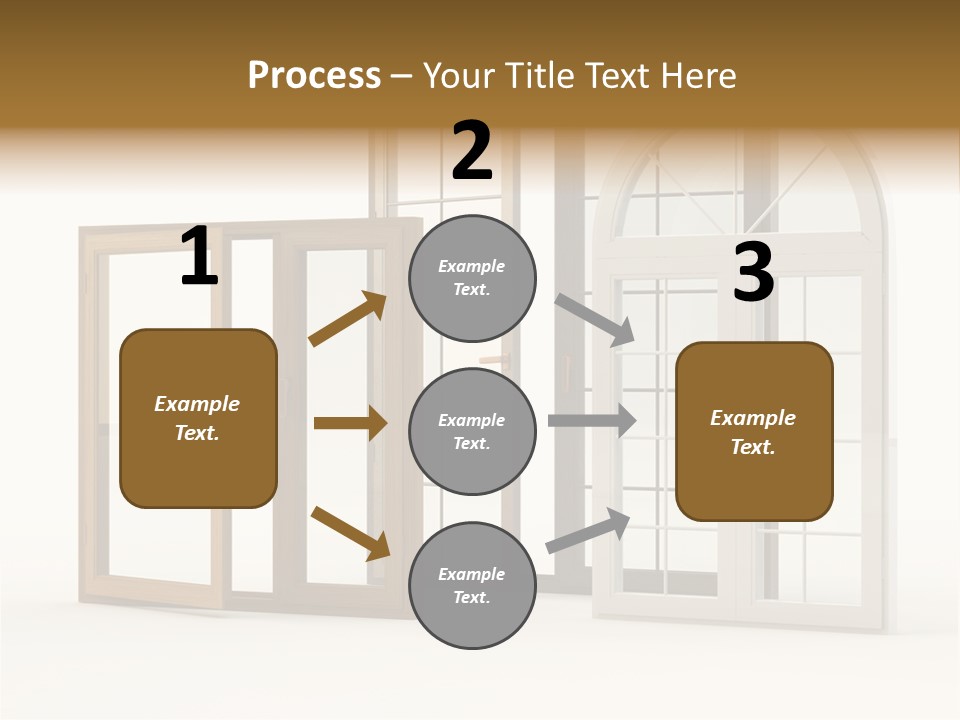 Process – Your Title Text Here

1

Example Text.

2

Example Text.

Example Text.

Example Text.

3

Example Text.